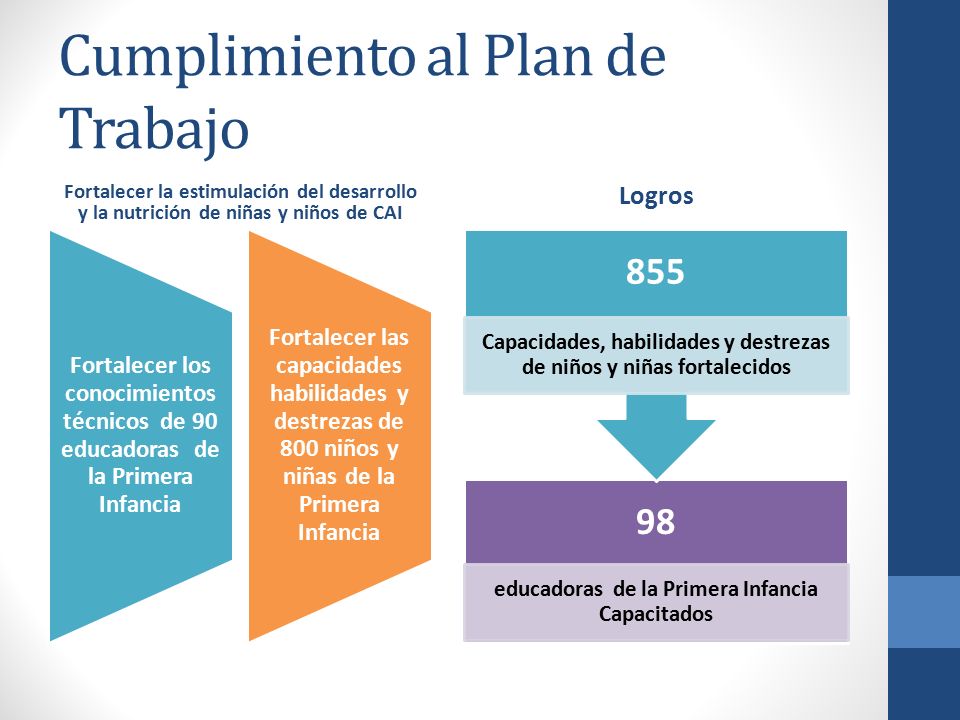 Cumplimiento al Plan de Trabajo

Fortalecer la estimulación del desarrollo y la nutrición de niñas y niños de CAI

Fortalecer los conocimientos técnicos de 90 educadoras de la Primera Infancia

Fortalecer las capacidades habilidades y destrezas de 800 niños y niñas de la Primera Infancia

Logros

855

Capacidades, habilidades y destrezas de niños y niñas fortalecidos

98

educadoras de la Primera Infancia Capacitados